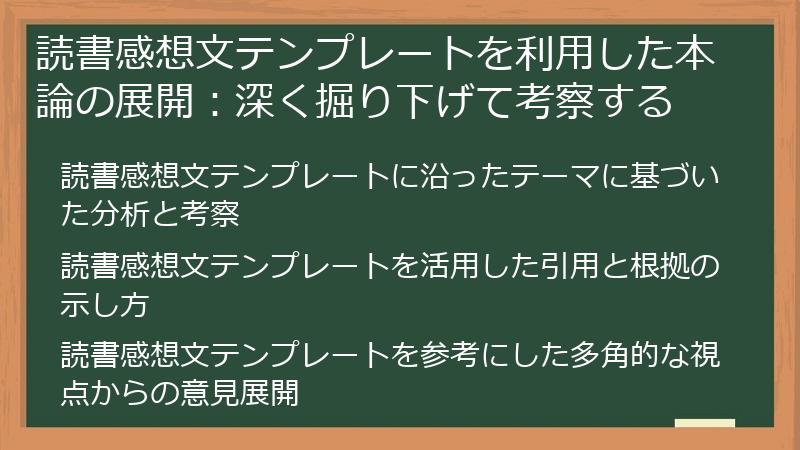 読書感想文テンプレートを利用した本論の展開：深く掘り下げて考察する

読書感想文テンプレートに沿ったテーマに基づいた分析と考察

読書感想文テンプレートを活用した引用と根拠の示し方

読書感想文テンプレートを参考にした多角的な視点からの意見展開